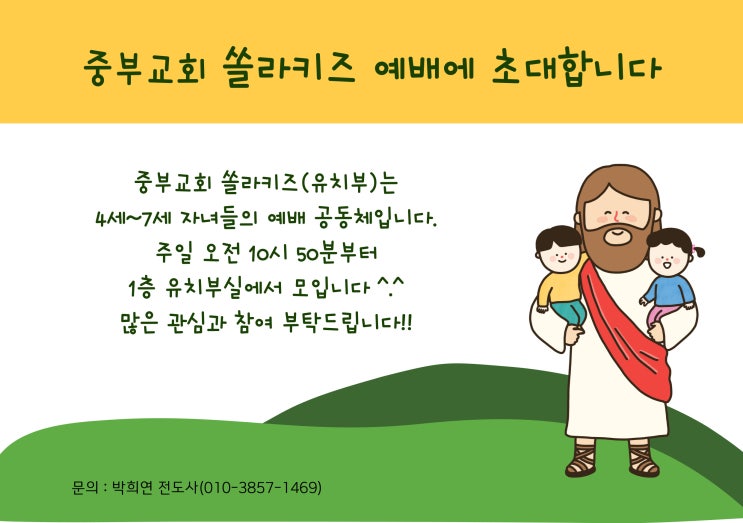 중부교회 쏠라키즈 예배에 초대합니다

중부교회 쏠라키즈(유치부)는
4세~7세 자녀들의 예배 공동체입니다.
주일 오전 10시 50분부터
1층 유치부실에서 모입니다 ^.^
많은 관심과 참여 부탁드립니다!!

문의 : 박희연 전도사(010-3857-1469)